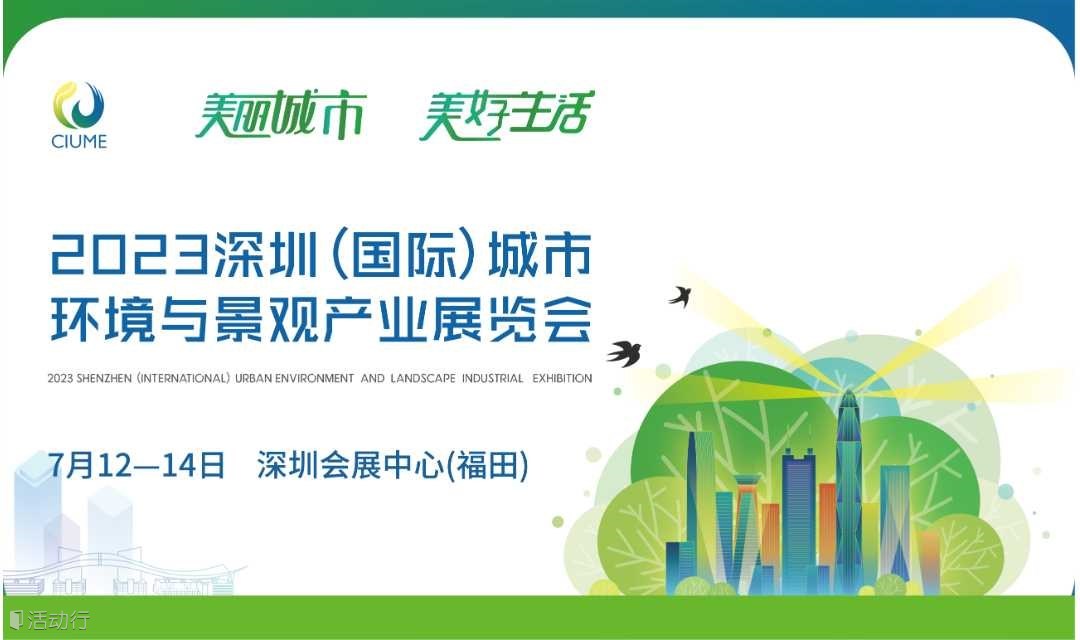 CIUME

美丽城市 美好生活

2023深圳(国际)城市环境与景观产业展览会

2023 SHENZHEN (INTERNATIONAL) URBAN ENVIRONMENT AND LANDSCAPE INDUSTRIAL EXHIBITION

7月12—14日 深圳会展中心(福田)

活动行